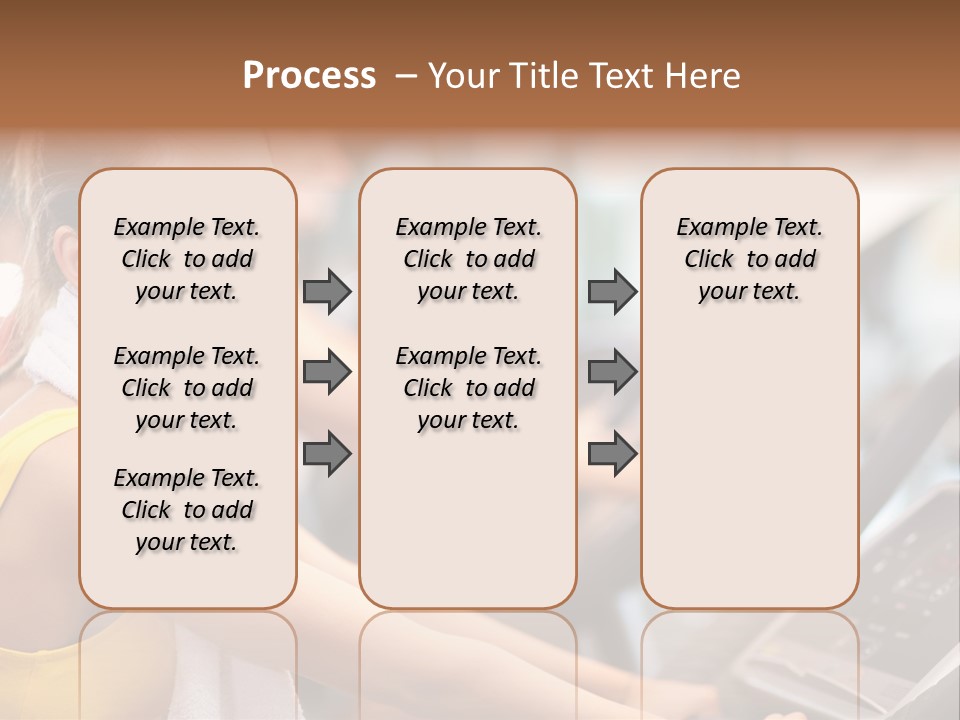 Process – Your Title Text Here

Example Text. Click to add your text.

Example Text. Click to add your text.

Example Text. Click to add your text.

Example Text. Click to add your text.

Example Text. Click to add your text.

Example Text. Click to add your text.